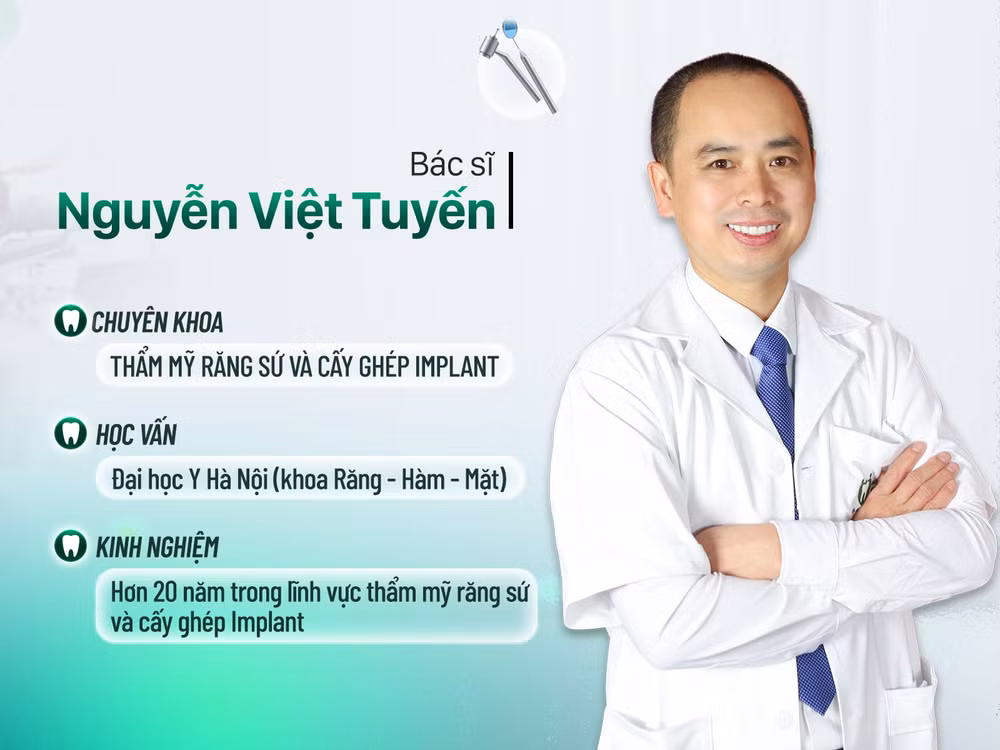 Bác sĩ
Nguyễn Việt Tuyến

CHUYÊN KHOA
THẨM MỸ RĂNG SỨ VÀ CẤY GHÉP IMPLANT

HỌC VẤN
Đại học Y Hà Nội (khoa Răng - Hàm - Mặt)

KINH NGHIỆM
Hơn 20 năm trong lĩnh vực thẩm mỹ răng sứ và cấy ghép Implant